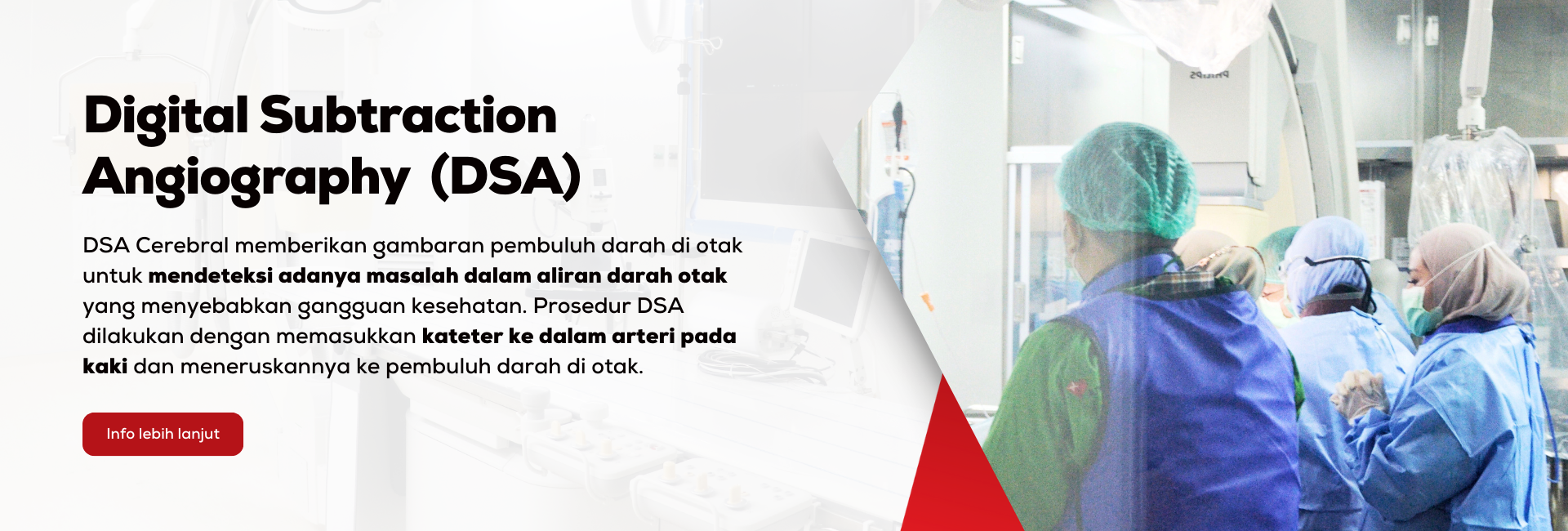 Digital Subtraction Angiography (DSA)

DSA Cerebral memberikan gambaran pembuluh darah di otak untuk mendeteksi adanya masalah dalam aliran darah otak yang menyebabkan gangguan kesehatan. Prosedur DSA dilakukan dengan memasukkan kateter ke dalam arteri pada kaki dan meneruskannya ke pembuluh darah di otak.

Info lebih lanjut

PHILIPS